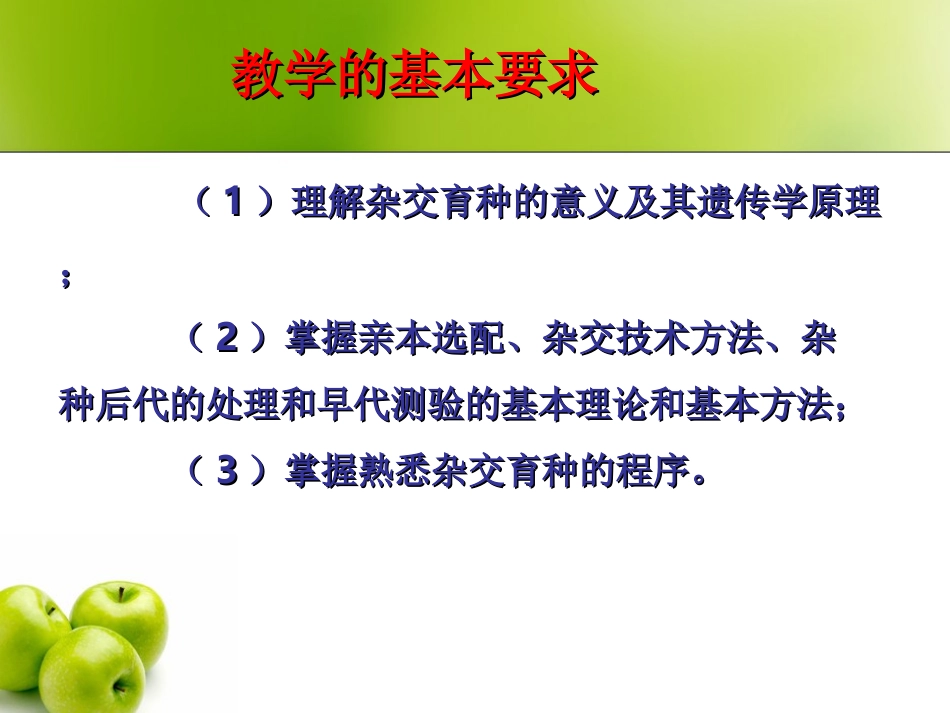 教学的基本要求

（1）理解杂交育种的意义及其遗传学原理；

（2）掌握亲本选配、杂交技术方法、杂种后代的处理和早代测验的基本理论和基本方法;

（3）掌握熟悉杂交育种的程序。